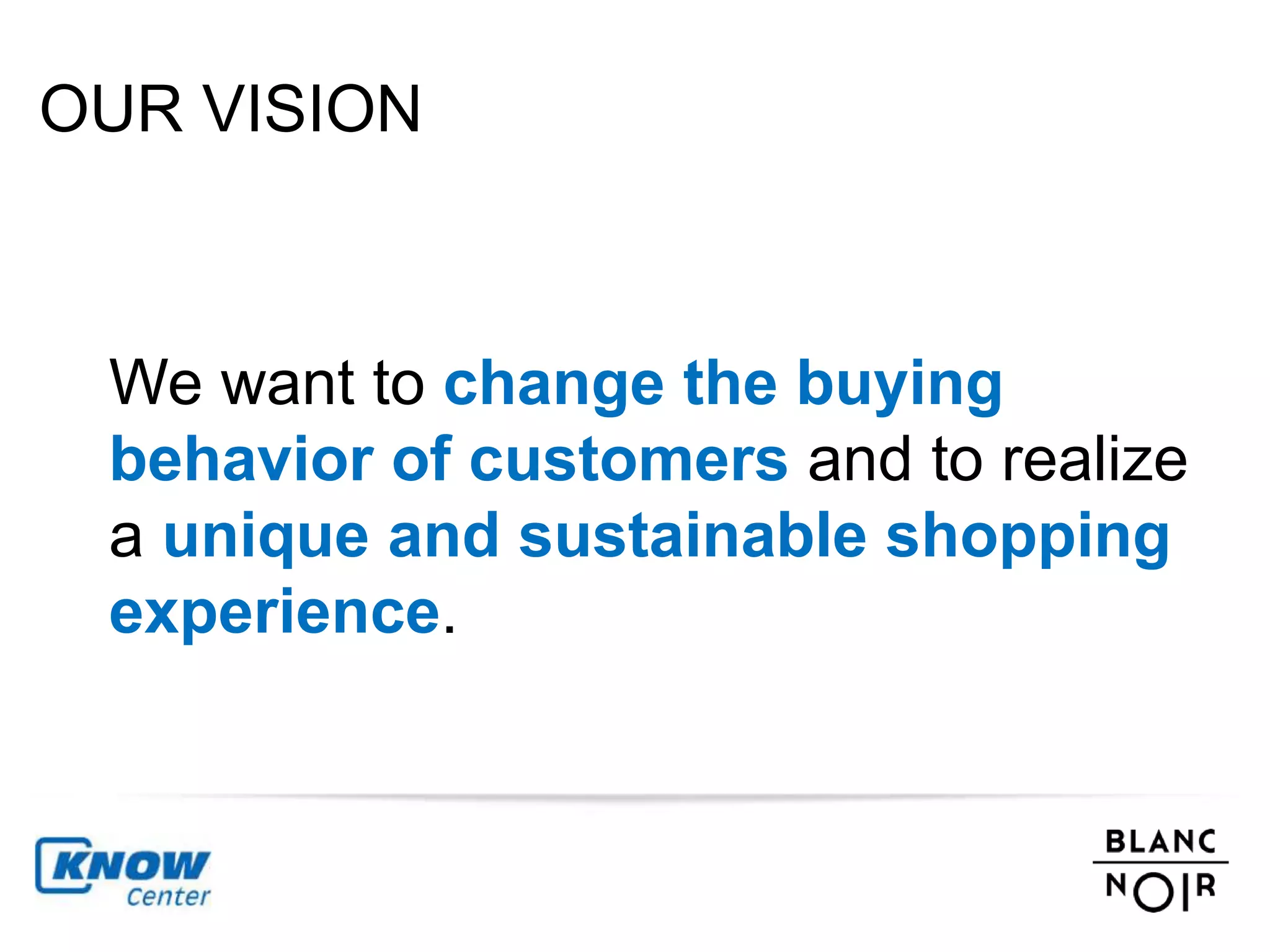 OUR VISION

We want to change the buying behavior of customers and to realize a unique and sustainable shopping experience.

KNOW Center

BLANC NOIR